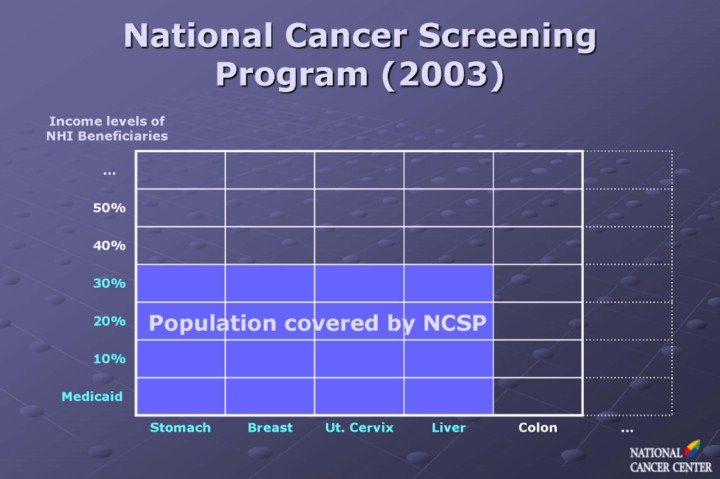 National Cancer Screening Program (2003)

Income levels of NHI Beneficiaries

...
50%
40%
30%
20%
10%
Medicaid

Population covered by NCSP

Stomach
Breast
Ut. Cervix
Liver
Colon
...

NATIONAL CANCER CENTER